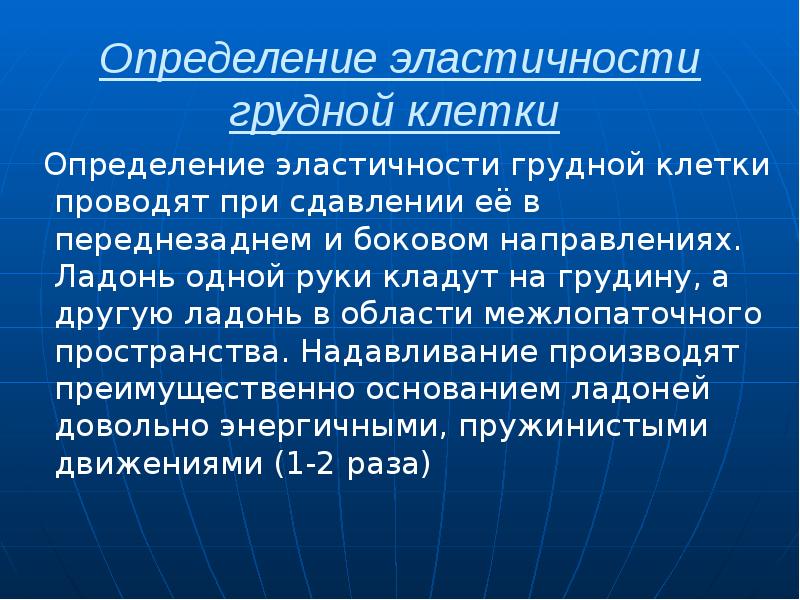 Определение эластичности грудной клетки

Определение эластичности грудной клетки проводят при сдавлении её в переднезаднем и боковом направлениях. Ладонь одной руки кладут на грудину, а другую ладонь в области межлопаточного пространства. Надавливание производят преимущественно основанием ладоней довольно энергичными, пружинистыми движениями (1-2 раза)